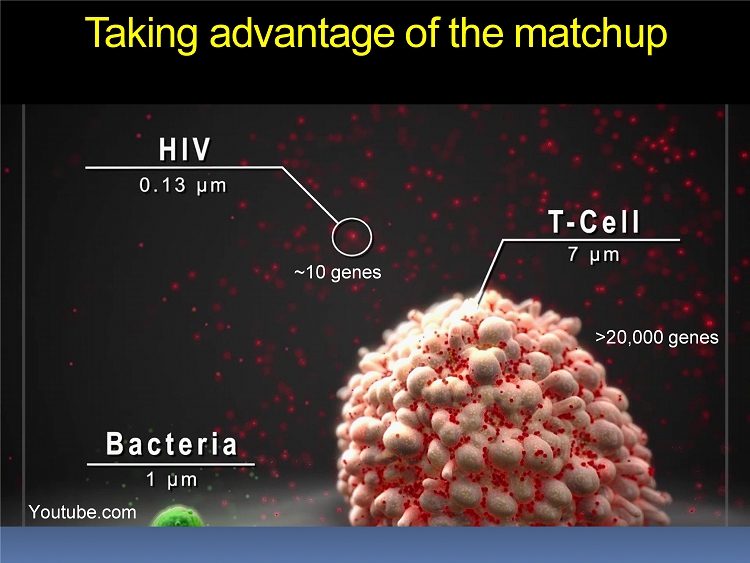 Taking advantage of the matchup

HIV
0.13 µm

~10 genes

T-Cell
7 µm

>20,000 genes

Bacteria
1 µm

Youtube.com